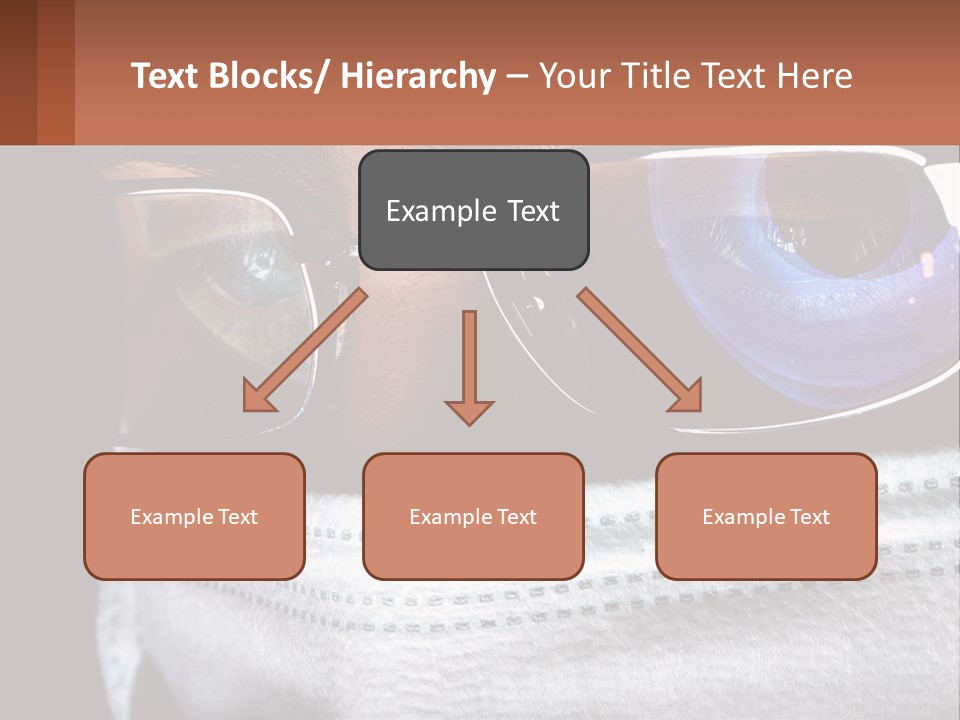 Text Blocks/ Hierarchy – Your Title Text Here

Example Text

Example Text

Example Text

Example Text